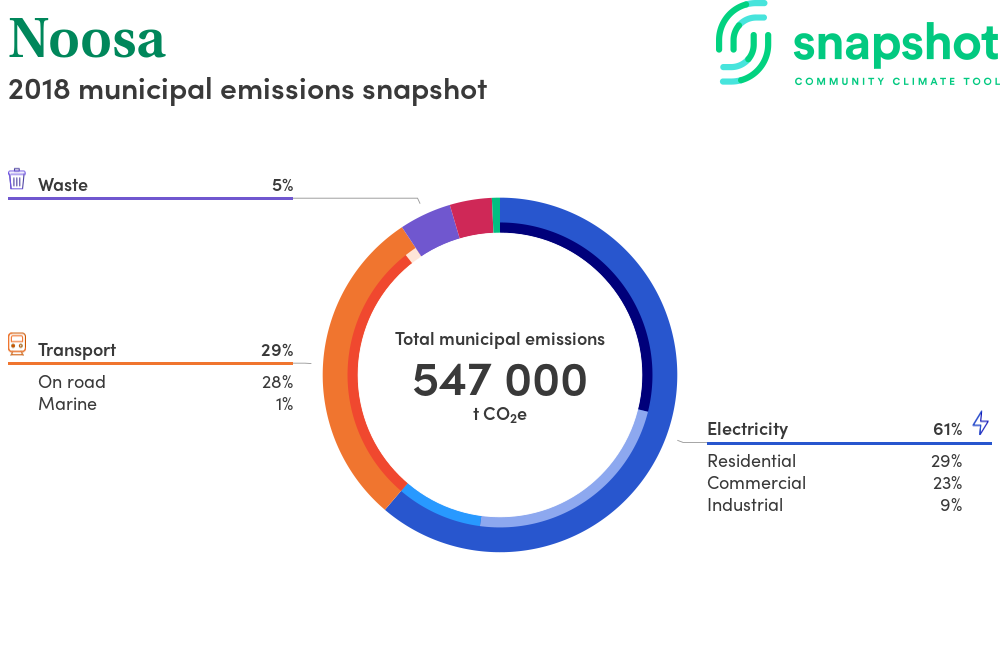 Noosa
2018 municipal emissions snapshot

snapshot
COMMUNITY CLIMATE TOOL

Waste 5%

Transport 29%
On road 28%
Marine 1%

Total municipal emissions
547 000
t $CO_2e$

Electricity 61%
Residential 29%
Commercial 23%
Industrial 9%